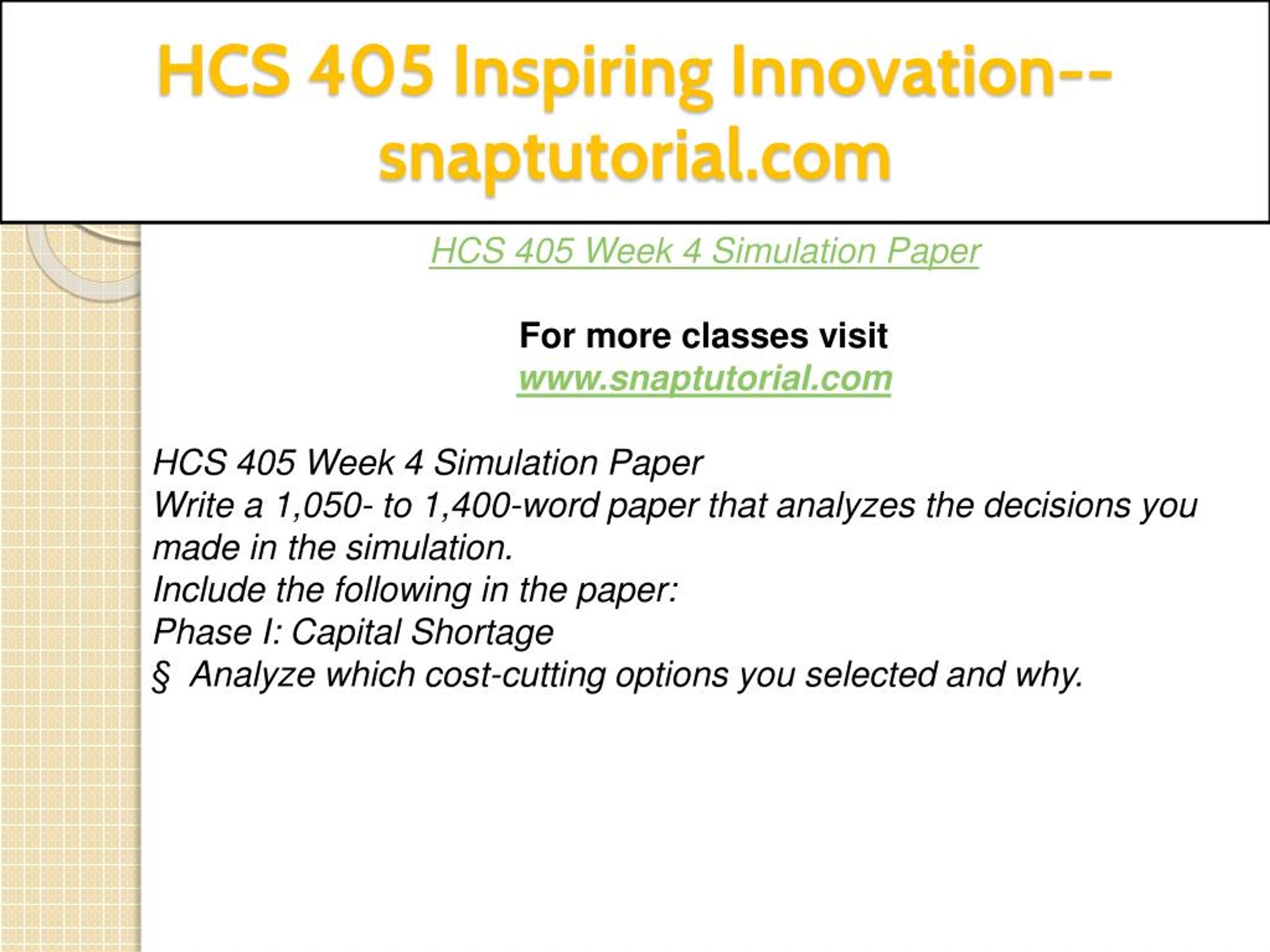 HCS 405 Inspiring Innovation--snaptutorial.com

HCS 405 Week 4 Simulation Paper

For more classes visit
www.snaptutorial.com

HCS 405 Week 4 Simulation Paper
Write a 1,050- to 1,400-word paper that analyzes the decisions you made in the simulation.
Include the following in the paper:
Phase I: Capital Shortage
§ Analyze which cost-cutting options you selected and why.